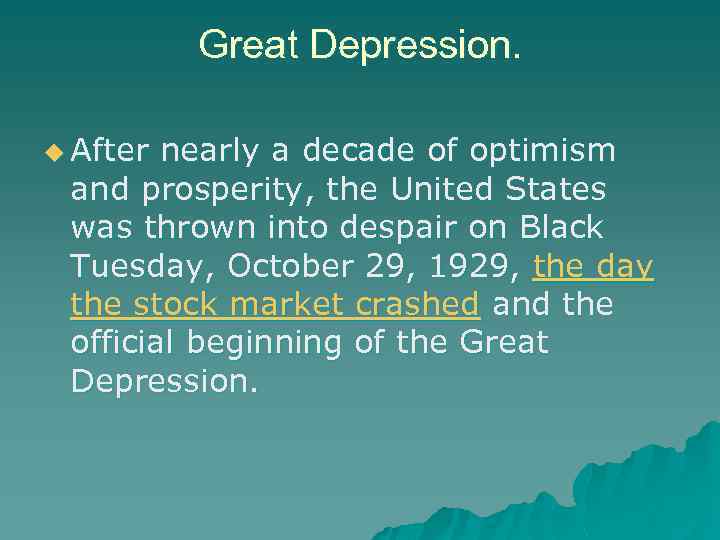 Great Depression.

After nearly a decade of optimism and prosperity, the United States was thrown into despair on Black Tuesday, October 29, 1929, the day the stock market crashed and the official beginning of the Great Depression.